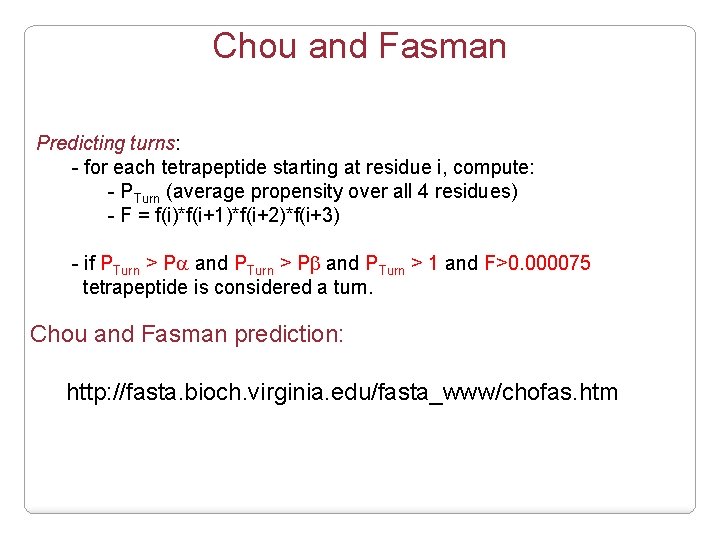 Chou and Fasman

Predicting turns:

- for each tetrapeptide starting at residue i, compute:

- $P_{Turn}$ (average propensity over all 4 residues)

- F = f(i)*f(i+1)*f(i+2)*f(i+3)

- if $P_{Turn} > P\alpha$ and $P_{Turn} > P\beta$ and $P_{Turn} > 1$ and F>0.000075 tetrapeptide is considered a turn.

Chou and Fasman prediction:

http://fasta.bioch.virginia.edu/fasta_www/chofas.htm